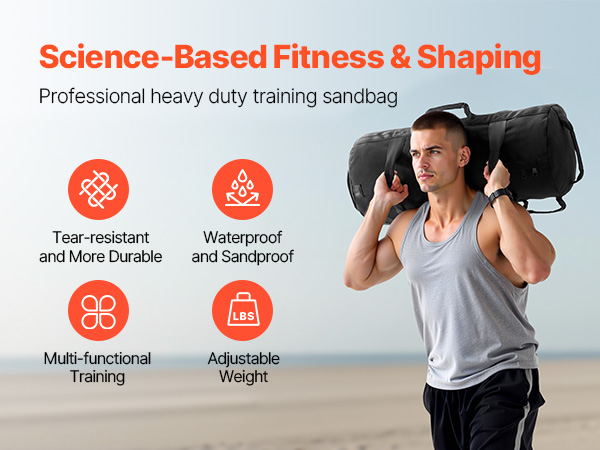 Science-Based Fitness & Shaping

Professional heavy duty training sandbag

Tear-resistant and More Durable

Waterproof and Sandproof

Multi-functional Training

LBS

Adjustable Weight